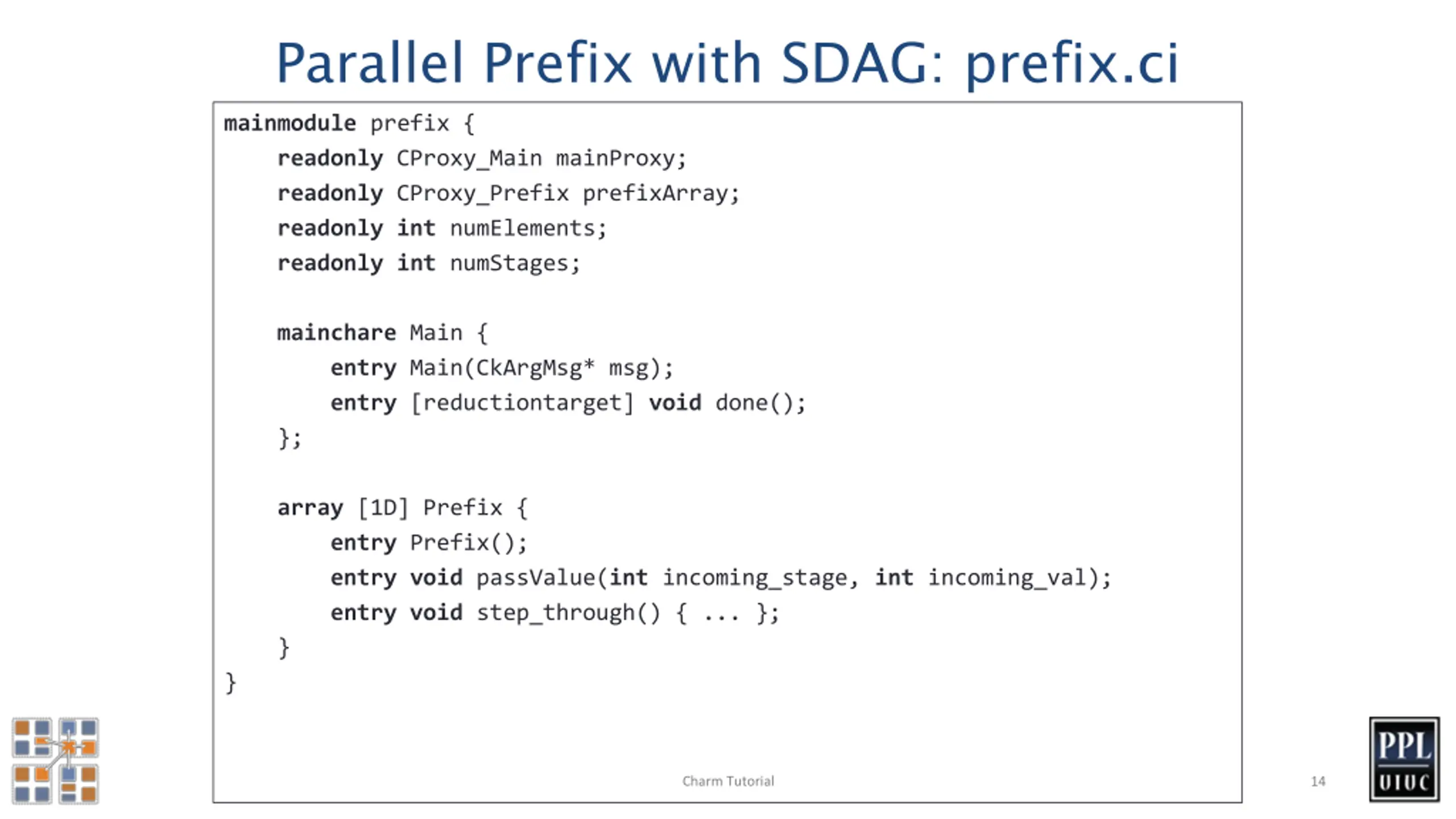 Parallel Prefix with SDAG: prefix.ci

mainmodule prefix {
    readonly CProxy_Main mainProxy;
    readonly CProxy_Prefix prefixArray;
    readonly int numElements;
    readonly int numStages;

    mainchare Main {
        entry Main(CkArgMsg* msg);
        entry [reductiontarget] void done();
    };

    array [1D] Prefix {
        entry Prefix();
        entry void passValue(int incoming_stage, int incoming_val);
        entry void step_through() { ... };
    }
}

Charm Tutorial

14

PPL
UIUC